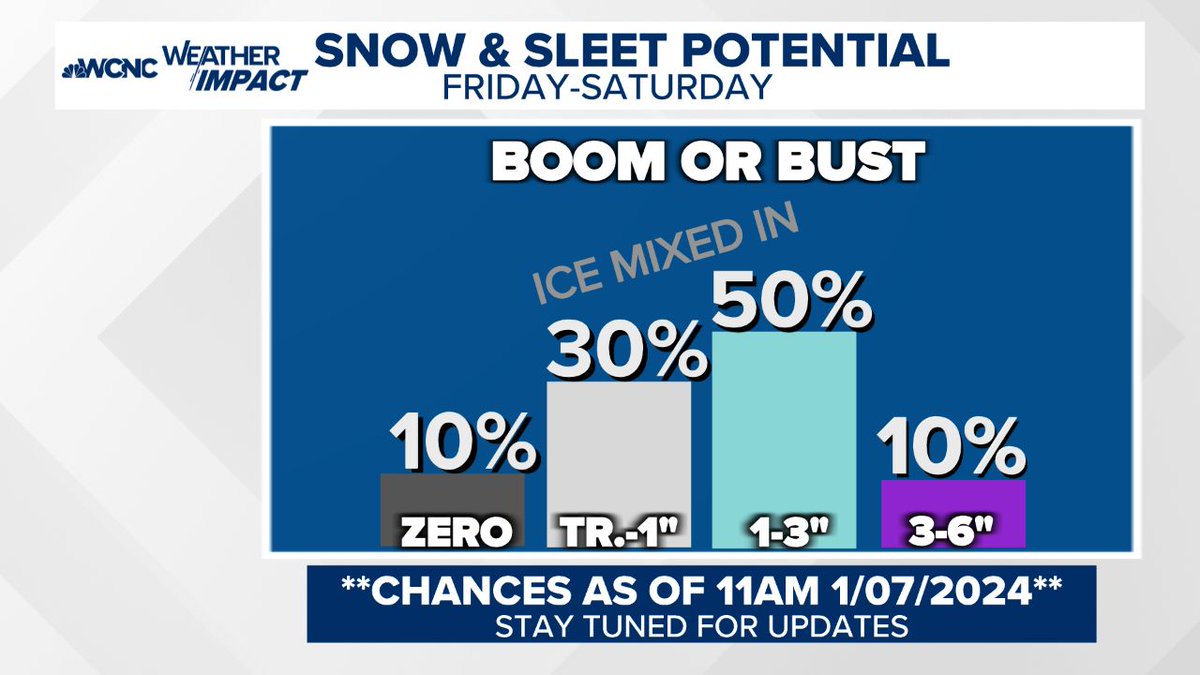 WCNC WEATHER IMPACT
SNOW & SLEET POTENTIAL
FRIDAY-SATURDAY

BOOM OR BUST

ICE MIXED IN

10%
ZERO

30%
TR.-1"

50%
1-3"

10%
3-6"

**CHANCES AS OF 11AM 1/07/2024**
STAY TUNED FOR UPDATES